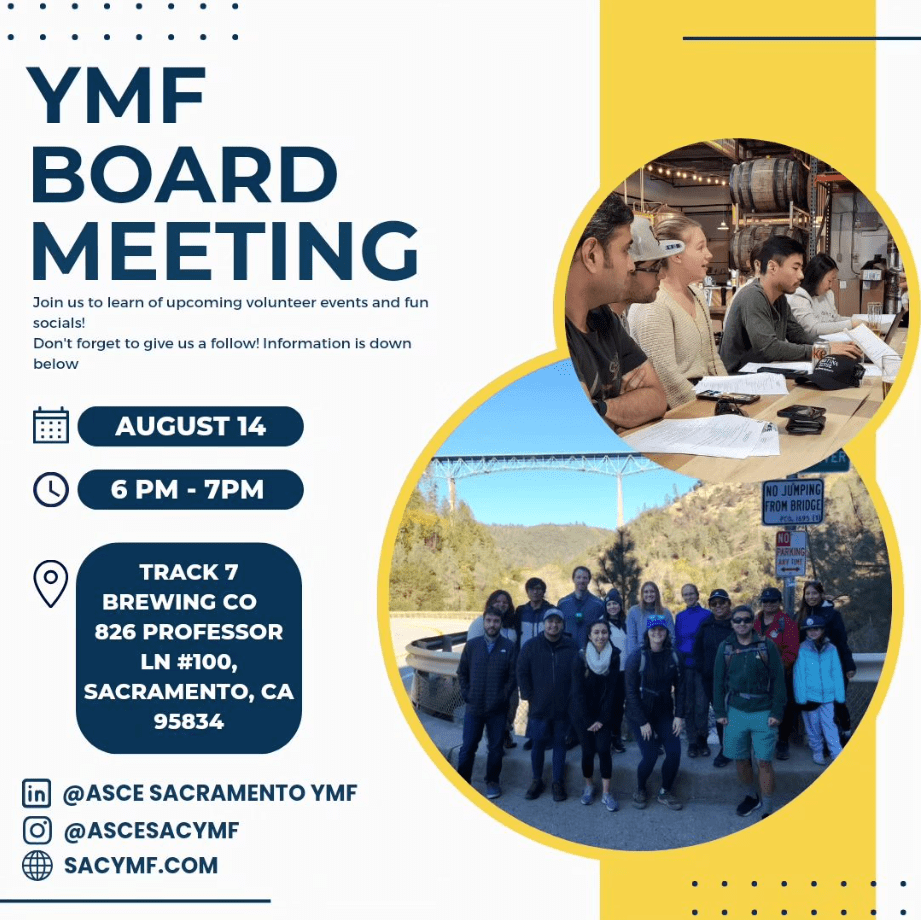 YMF BOARD MEETING

Join us to learn of upcoming volunteer events and fun socials!
Don't forget to give us a follow! Information is down below

AUGUST 14

6 PM - 7PM

TRACK 7 BREWING CO 826 PROFESSOR LN #100, SACRAMENTO, CA 95834

@ASCE SACRAMENTO YMF
@ASCESACYMF
SACYMF.COM

NO JUMPING FROM BRIDGE

NO PARKING ANY TIME